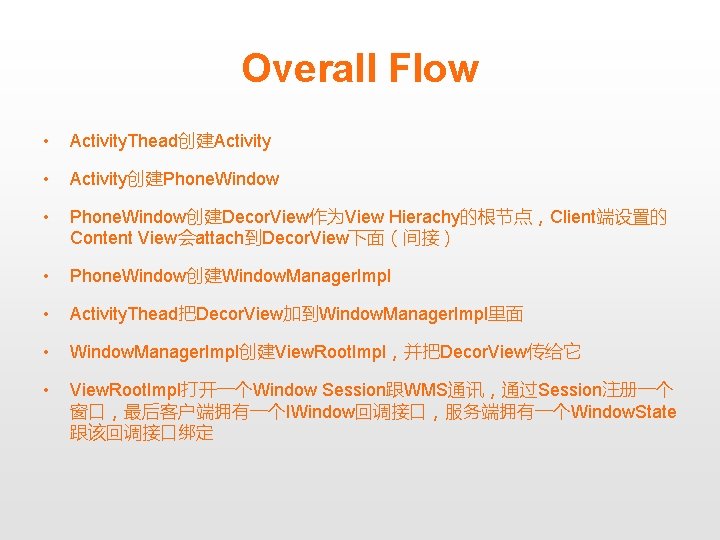 Overall Flow

• ActivityThead创建Activity

• Activity创建PhoneWindow

• PhoneWindow创建DecorView作为View Hierachy的根节点，Client端设置的Content View会attach到DecorView下面（间接）

• PhoneWindow创建WindowManagerImpl

• ActivityThead把DecorView加到WindowManagerImpl里面

• WindowManagerImpl创建ViewRootImpl，并把DecorView传给它

• ViewRootImpl打开一个Window Session跟WMS通讯，通过Session注册一个窗口，最后客户端拥有一个IWindow回调接口，服务端拥有一个WindowState跟该回调接口绑定